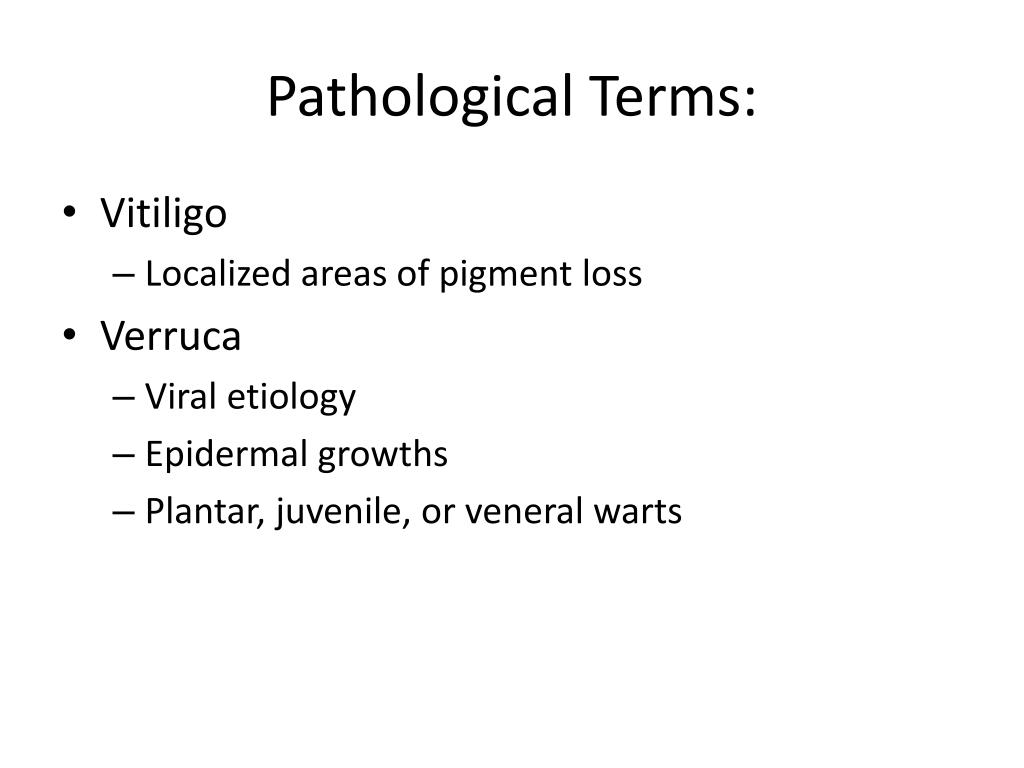 Pathological Terms:

• Vitiligo
– Localized areas of pigment loss
• Verruca
– Viral etiology
– Epidermal growths
– Plantar, juvenile, or veneral warts